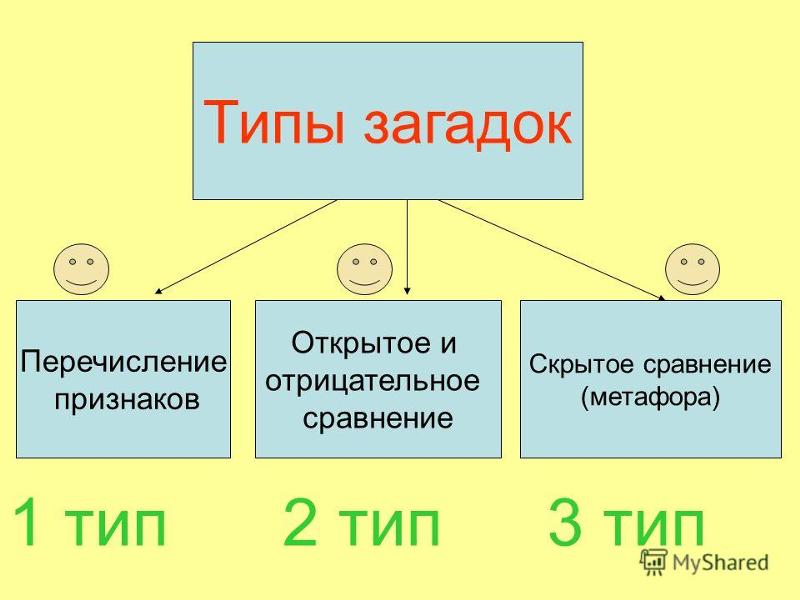 Типы загадок

Перечисление признаков

Открытое и отрицательное сравнение

Скрытое сравнение (метафора)

1 тип

2 тип

3 тип

MyShared